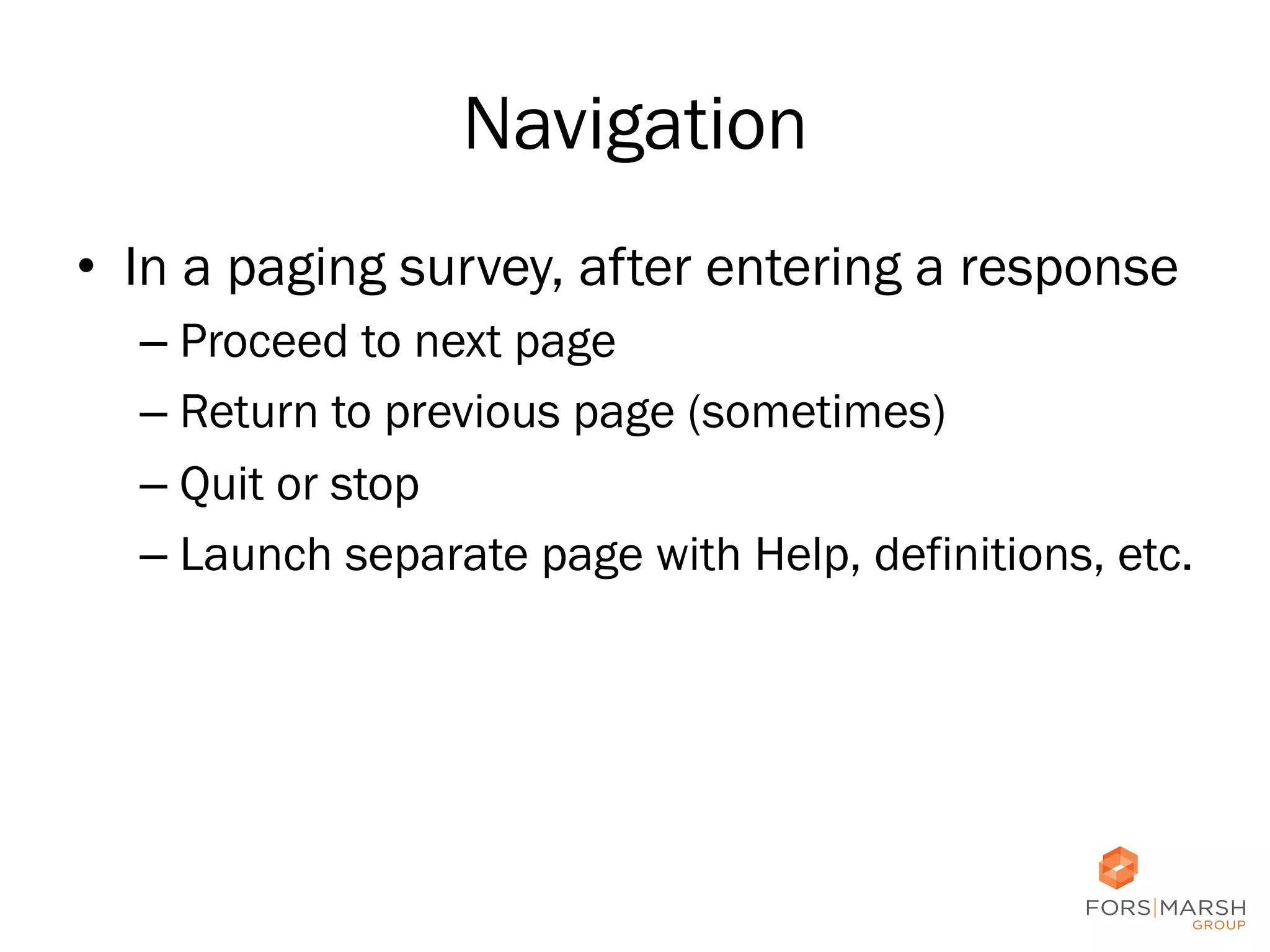 Navigation

• In a paging survey, after entering a response
 – Proceed to next page
 – Return to previous page (sometimes)
 – Quit or stop
 – Launch separate page with Help, definitions, etc.

FORS|MARSH
GROUP